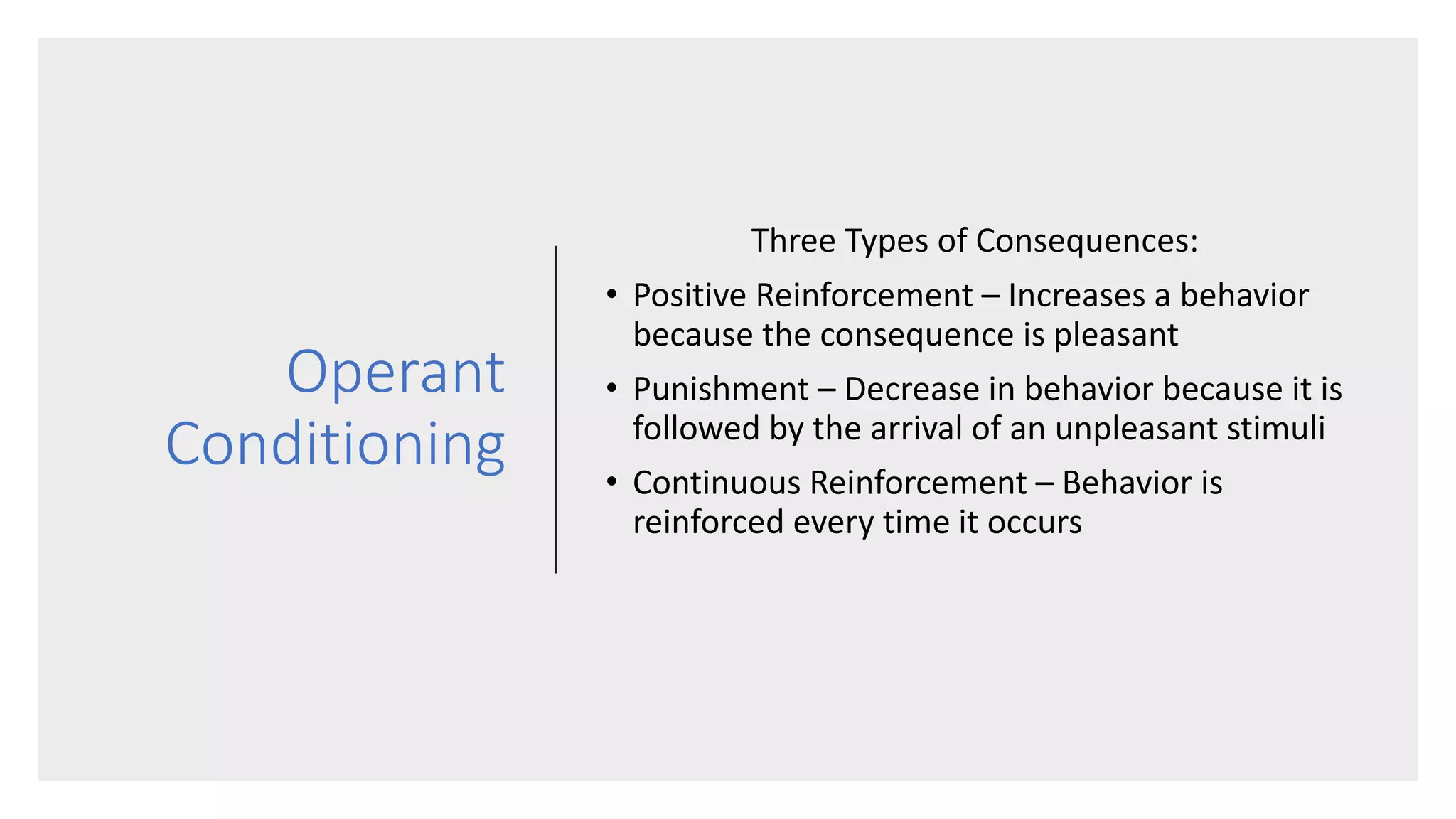 Operant Conditioning

Three Types of Consequences:

• Positive Reinforcement – Increases a behavior because the consequence is pleasant
• Punishment – Decrease in behavior because it is followed by the arrival of an unpleasant stimuli
• Continuous Reinforcement – Behavior is reinforced every time it occurs